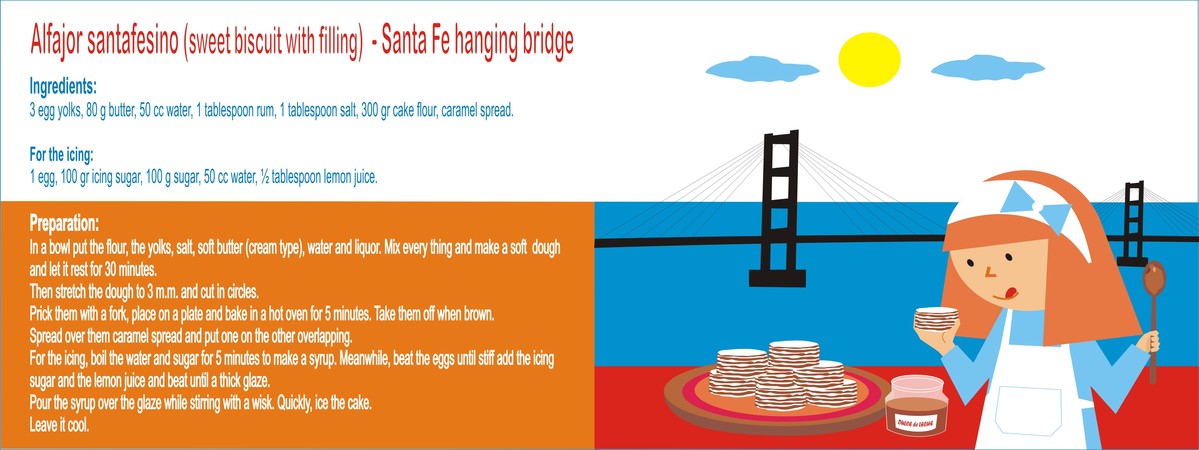 Alfajor santafesino (sweet biscuit with filling) - Santa Fe hanging bridge

Ingredients:
3 egg yolks, 80 g butter, 50 cc water, 1 tablespoon rum, 1 tablespoon salt, 300 gr cake flour, caramel spread.

For the icing:
1 egg, 100 gr icing sugar, 100 g sugar, 50 cc water, ½ tablespoon lemon juice.

Preparation:
In a bowl put the flour, the yolks, salt, soft butter (cream type), water and liquor. Mix every thing and make a soft dough and let it rest for 30 minutes.
Then stretch the dough to 3 m.m. and cut in circles.
Prick them with a fork, place on a plate and bake in a hot oven for 5 minutes. Take them off when brown.
Spread over them caramel spread and put one on the other overlapping.
For the icing, boil the water and sugar for 5 minutes to make a syrup. Meanwhile, beat the eggs until stiff add the icing sugar and the lemon juice and beat until a thick glaze.
Pour the syrup over the glaze while stirring with a wisk. Quickly, ice the cake.
Leave it cool.

DULCE de LECHE